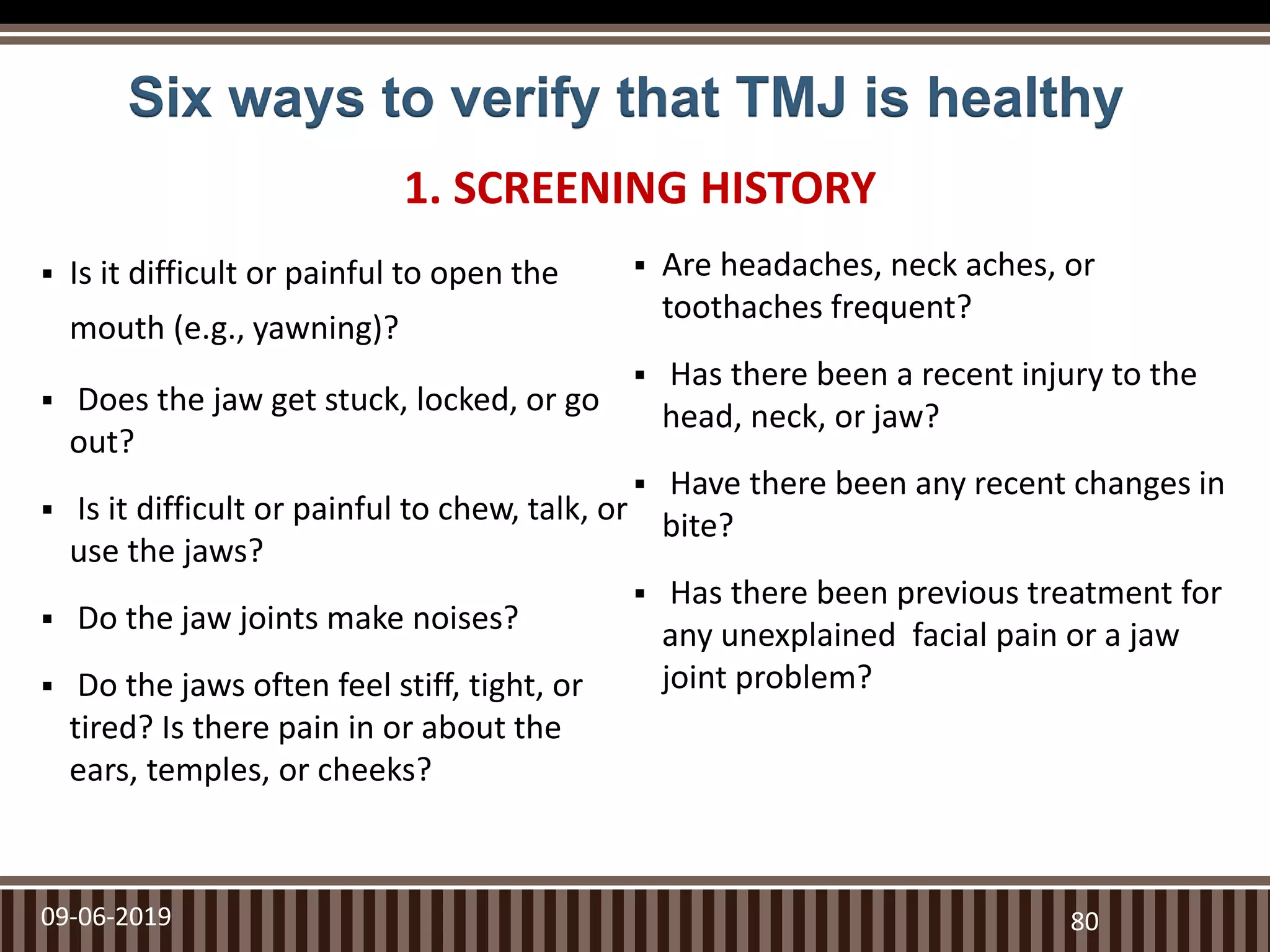 Six ways to verify that TMJ is healthy

1. SCREENING HISTORY

▪ Is it difficult or painful to open the mouth (e.g., yawning)?

▪ Does the jaw get stuck, locked, or go out?

▪ Is it difficult or painful to chew, talk, or use the jaws?

▪ Do the jaw joints make noises?

▪ Do the jaws often feel stiff, tight, or tired? Is there pain in or about the ears, temples, or cheeks?

▪ Are headaches, neck aches, or toothaches frequent?

▪ Has there been a recent injury to the head, neck, or jaw?

▪ Have there been any recent changes in bite?

▪ Has there been previous treatment for any unexplained facial pain or a jaw joint problem?

09-06-2019

80